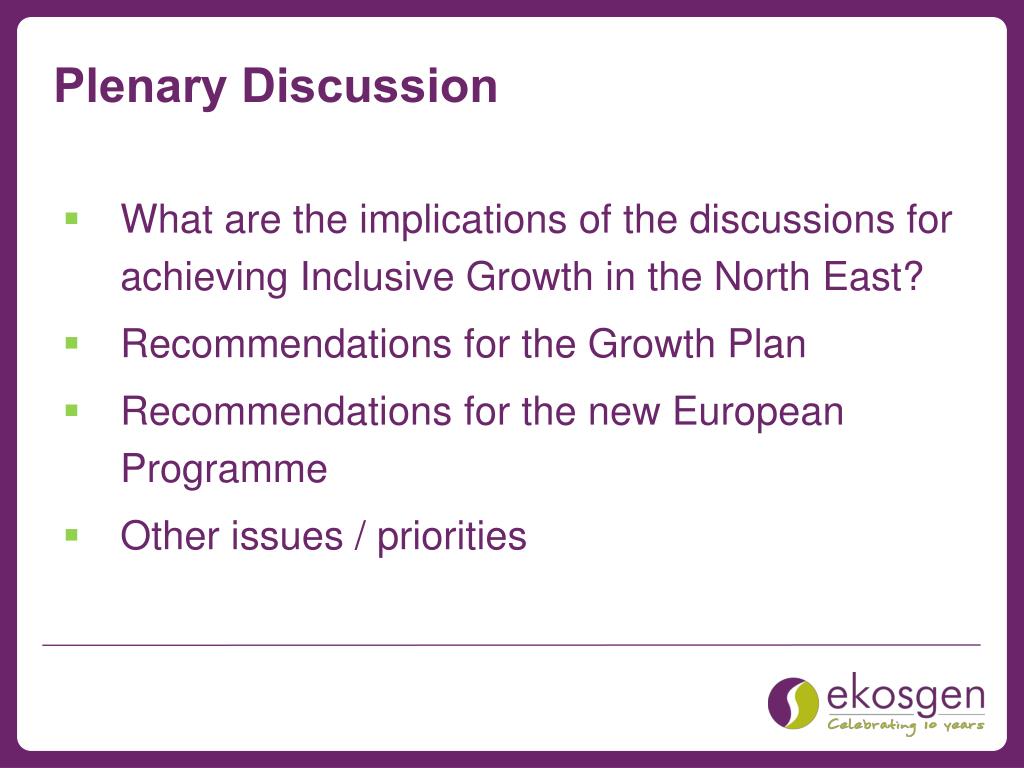 Plenary Discussion

▪ What are the implications of the discussions for achieving Inclusive Growth in the North East?

▪ Recommendations for the Growth Plan

▪ Recommendations for the new European Programme

▪ Other issues / priorities

ekosgen
Celebrating 10 years